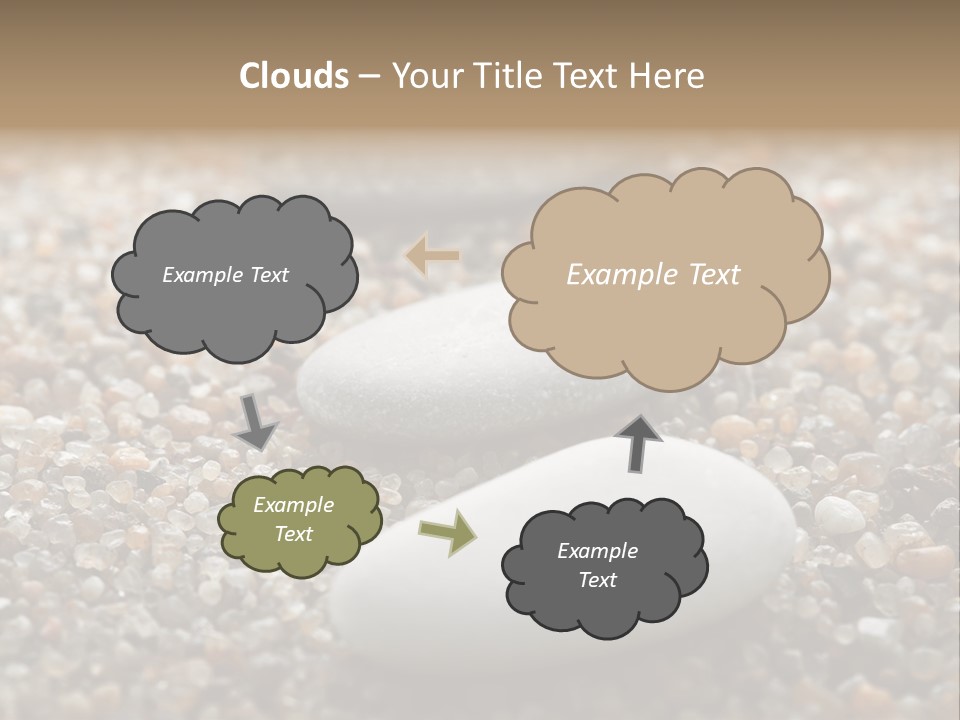 Clouds – Your Title Text Here

Example Text

Example Text

Example Text

Example Text